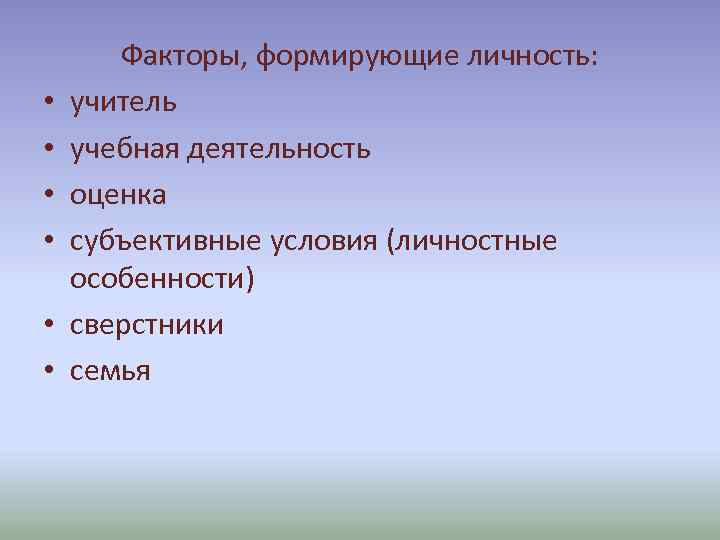 Факторы, формирующие личность:

• учитель
• учебная деятельность
• оценка
• субъективные условия (личностные особенности)
• сверстники
• семья